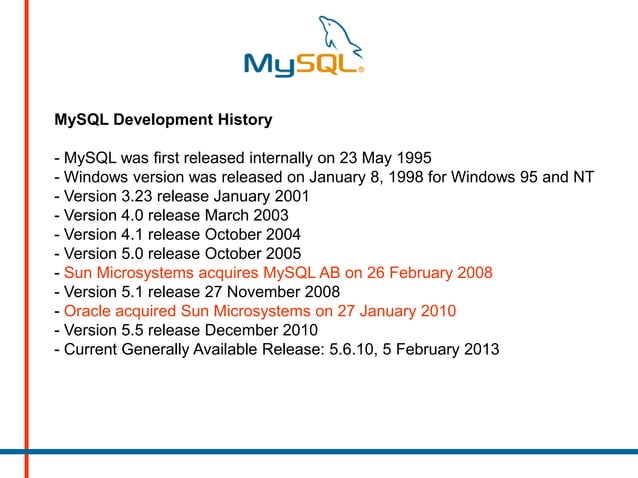 MySQL

MySQL Development History

- MySQL was first released internally on 23 May 1995
- Windows version was released on January 8, 1998 for Windows 95 and NT
- Version 3.23 release January 2001
- Version 4.0 release March 2003
- Version 4.1 release October 2004
- Version 5.0 release October 2005
- Sun Microsystems acquires MySQL AB on 26 February 2008
- Version 5.1 release 27 November 2008
- Oracle acquired Sun Microsystems on 27 January 2010
- Version 5.5 release December 2010
- Current Generally Available Release: 5.6.10, 5 February 2013